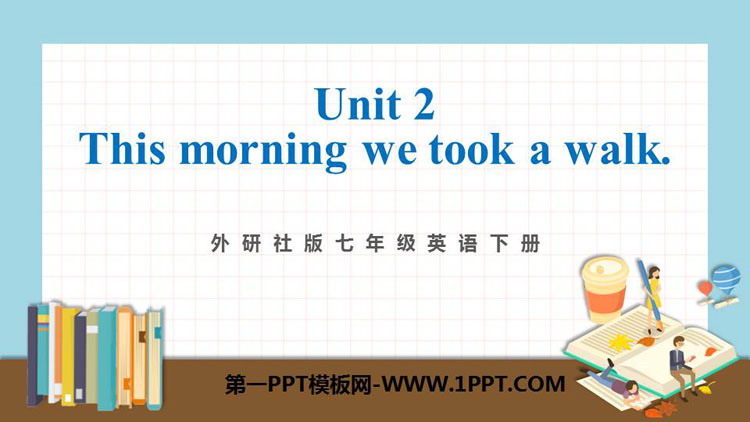 Unit 2
This morning we took a walk.

外研社版七年级英语下册

第一PPT模板网-WWW.1PPT.COM